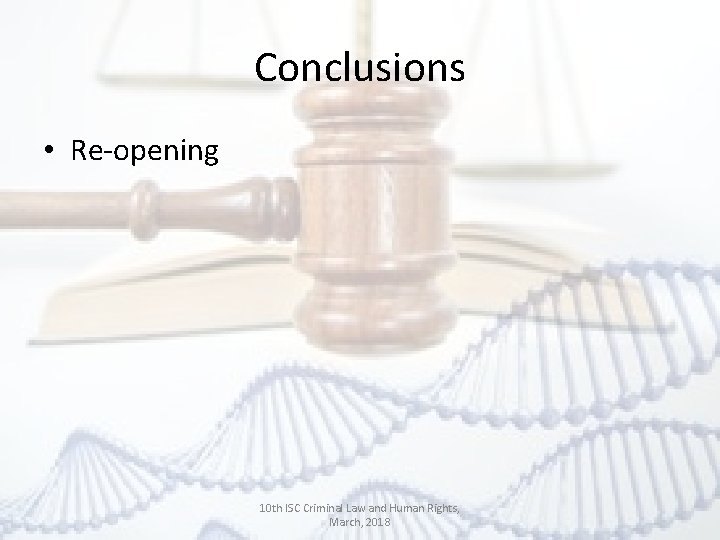 Conclusions

• Re-opening

10th ISC Criminal Law and Human Rights, March, 2018